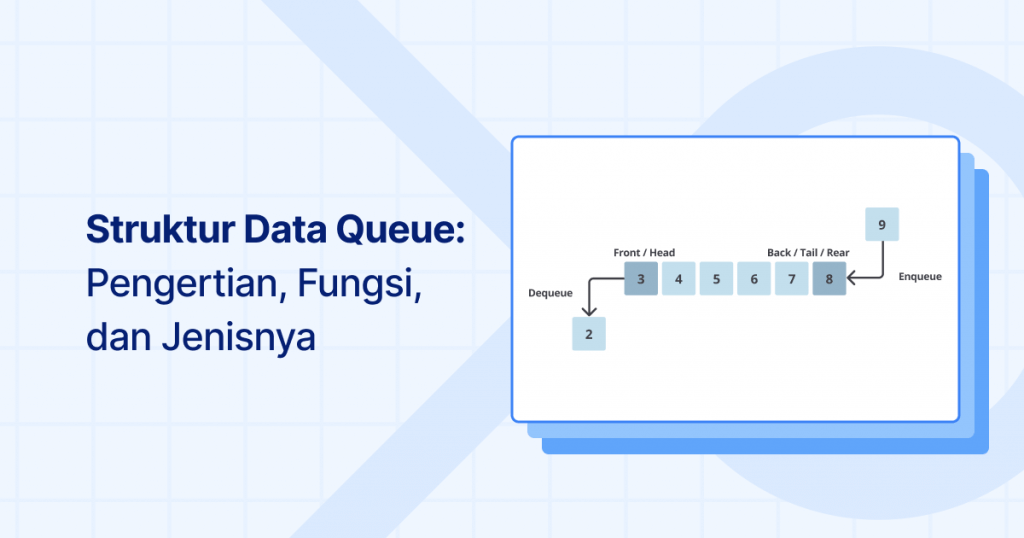 Struktur Data Queue: Pengertian, Fungsi, dan Jenisnya

9

Front / Head

Back / Tail / Rear

3 4 5 6 7 8

Enqueue

Dequeue

2